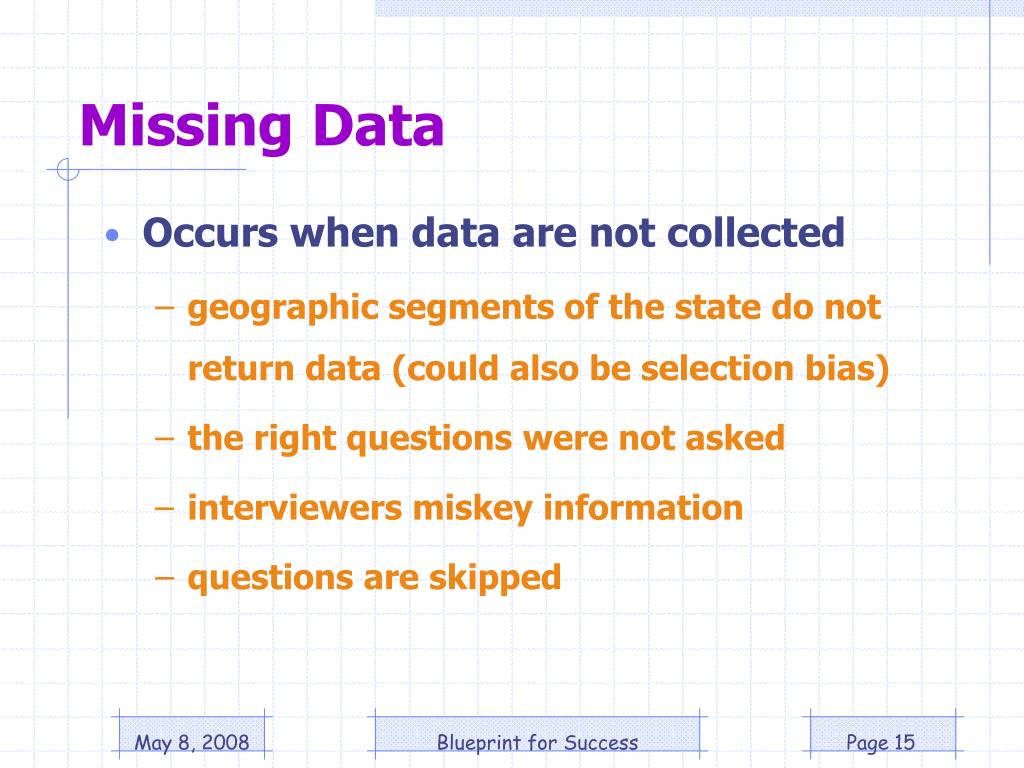 Missing Data

• Occurs when data are not collected

– geographic segments of the state do not return data (could also be selection bias)

– the right questions were not asked

– interviewers miskey information

– questions are skipped

May 8, 2008

Blueprint for Success

Page 15